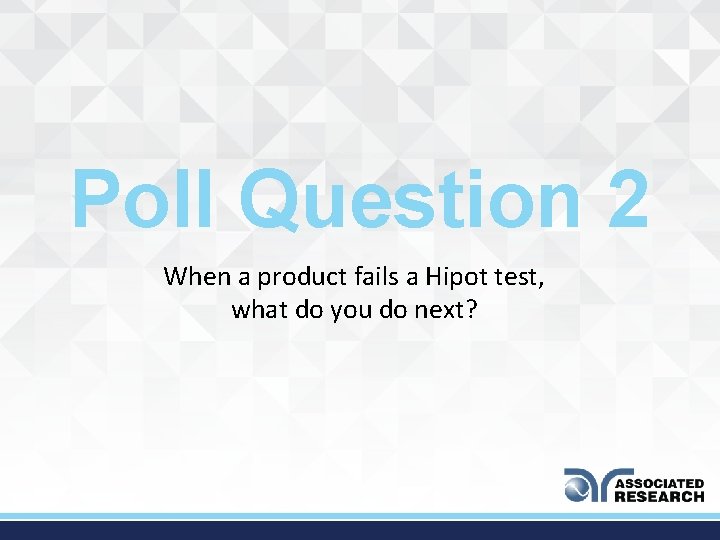 Poll Question 2

When a product fails a Hipot test, what do you do next?

ASSOCIATED RESEARCH